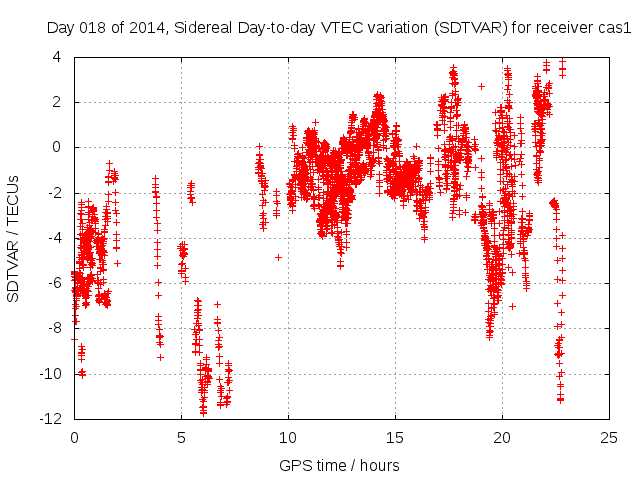 Day 018 of 2014, Sidereal Day-to-day VTEC variation (SDTVAR) for receiver cas1

SDTVAR / TECUs

4
2
0
-2
-4
-6
-8
-10
-12

0
5
10
15
20
25

GPS time / hours